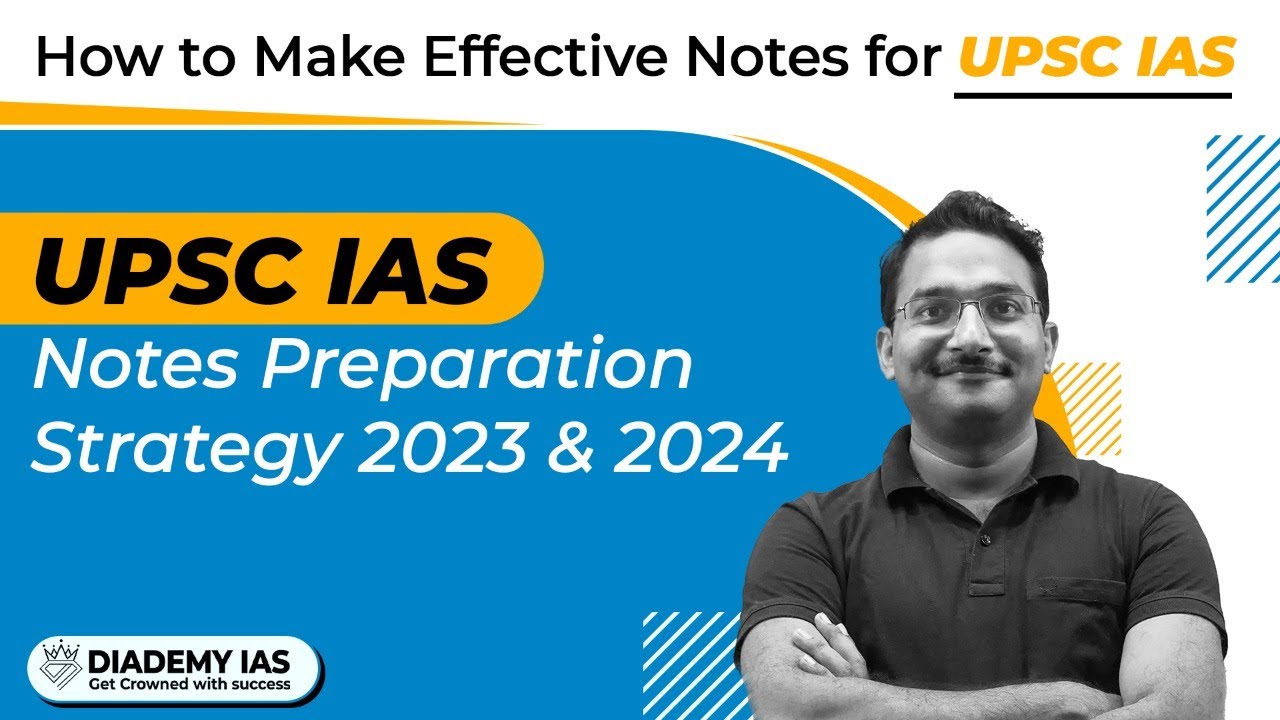 How to Make Effective Notes for UPSC IAS

UPSC IAS
Notes Preparation Strategy 2023 & 2024

DIADEMY IAS
Get Crowned with success